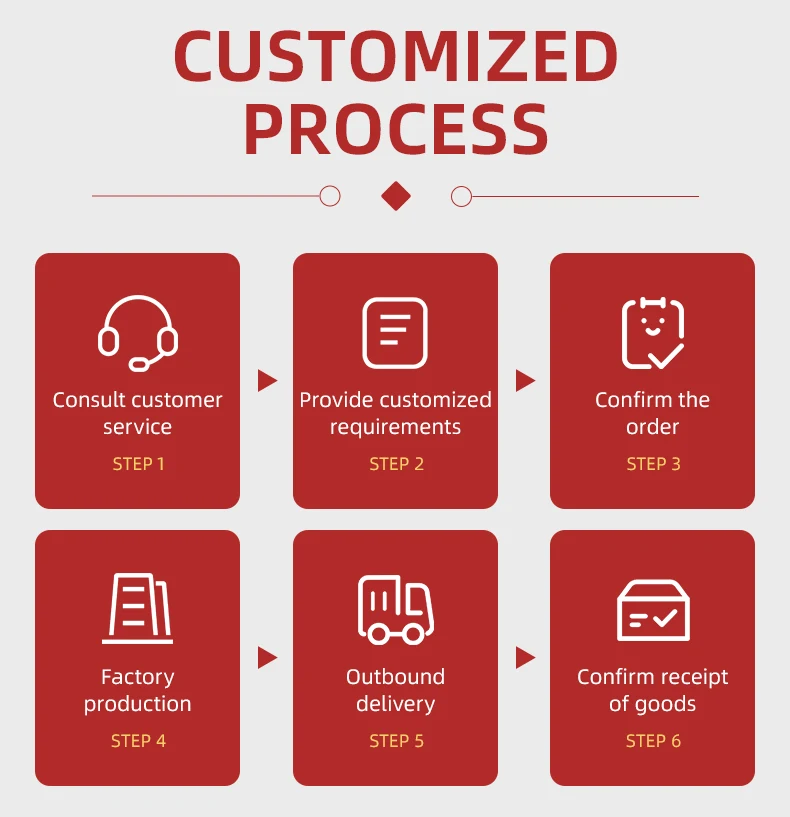 CUSTOMIZED PROCESS

Consult customer service
STEP 1

Provide customized requirements
STEP 2

Confirm the order
STEP 3

Factory production
STEP 4

Outbound delivery
STEP 5

Confirm receipt of goods
STEP 6